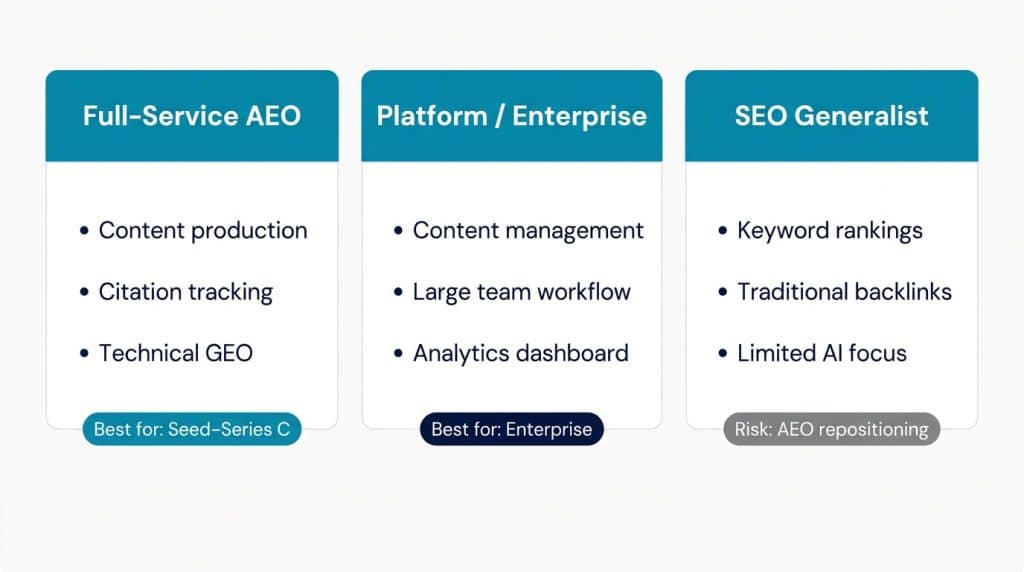 Full-Service AEO

• Content production
• Citation tracking
• Technical GEO

Best for: Seed-Series C

Platform / Enterprise

• Content management
• Large team workflow
• Analytics dashboard

Best for: Enterprise

SEO Generalist

• Keyword rankings
• Traditional backlinks
• Limited AI focus

Risk: AEO repositioning